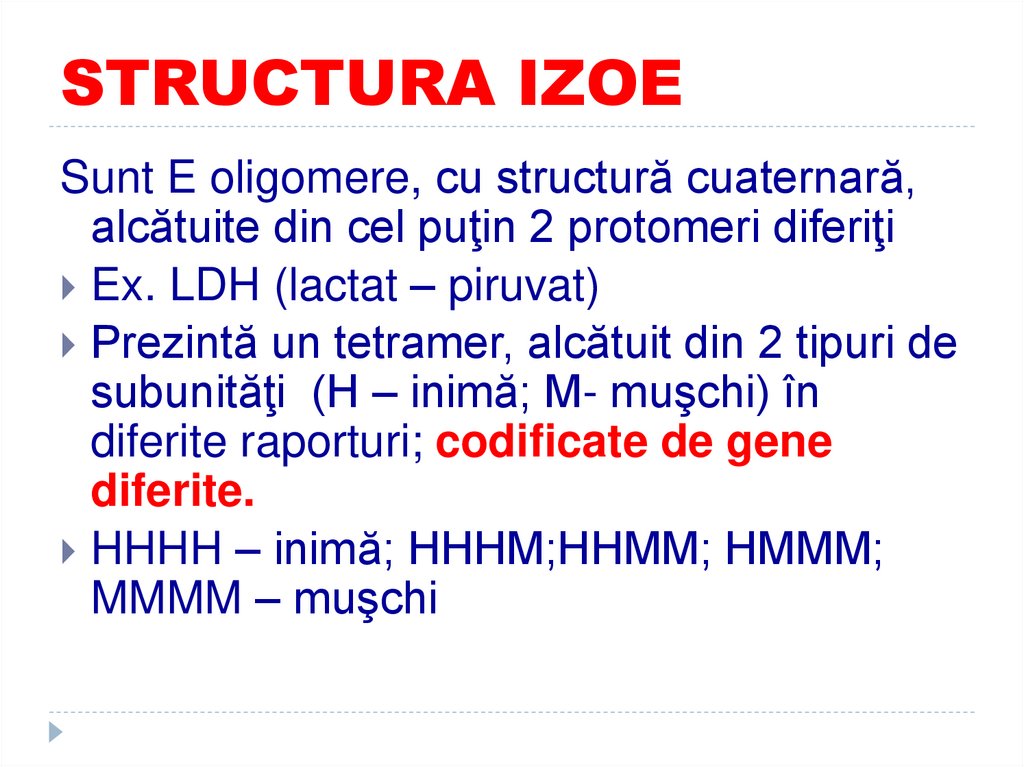 STRUCTURA IZOE

Sunt E oligomere, cu structură cuaternară, alcătuite din cel puţin 2 protomeri diferiţi

Ex. LDH (lactat – piruvat)

Prezintă un tetramer, alcătuit din 2 tipuri de subunităţi (H – inimă; M- muşchi) în diferite raporturi; codificate de gene diferite.

HHHH – inimă; HHHM;HHMM; HMMM; MMMM – muşchi